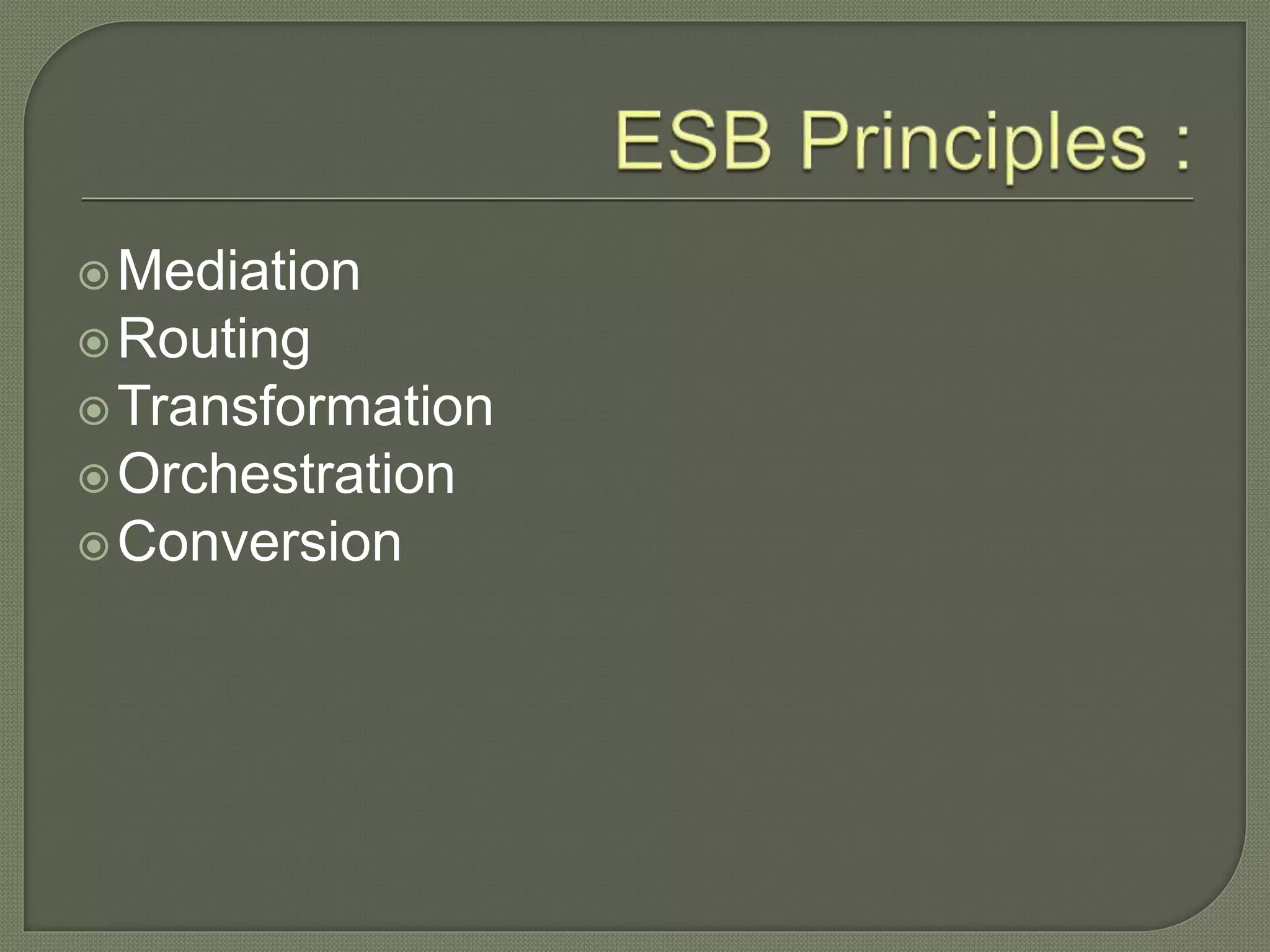 ESB Principles :

Mediation
Routing
Transformation
Orchestration
Conversion